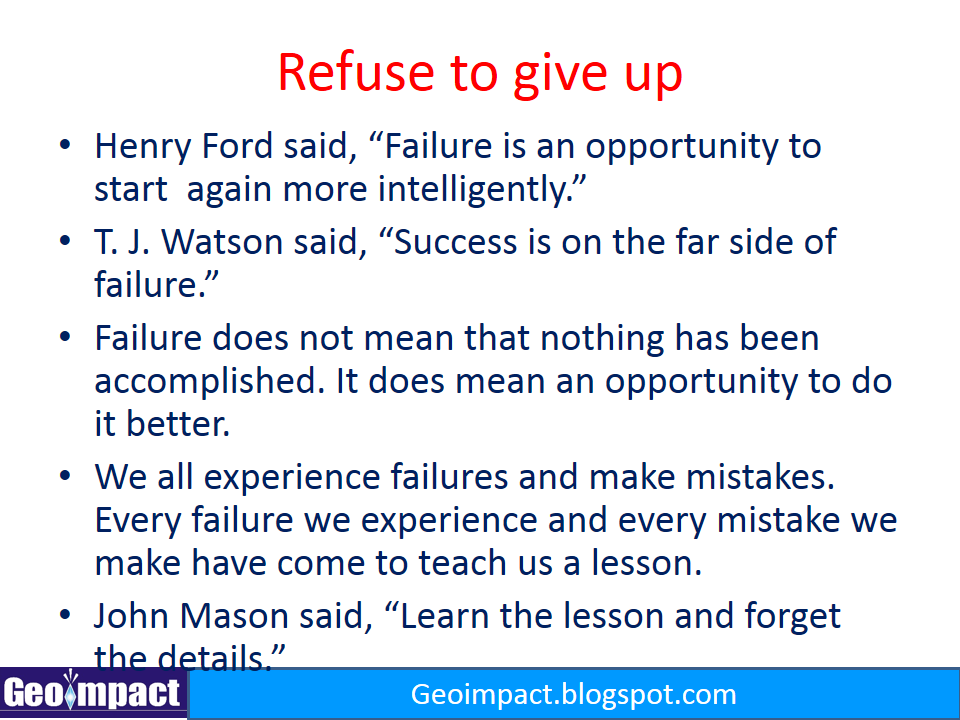 Refuse to give up

• Henry Ford said, “Failure is an opportunity to start again more intelligently.”

• T. J. Watson said, “Success is on the far side of failure.”

• Failure does not mean that nothing has been accomplished. It does mean an opportunity to do it better.

• We all experience failures and make mistakes. Every failure we experience and every mistake we make have come to teach us a lesson.

• John Mason said, “Learn the lesson and forget the details.”

Geoimpact

Geoimpact.blogspot.com